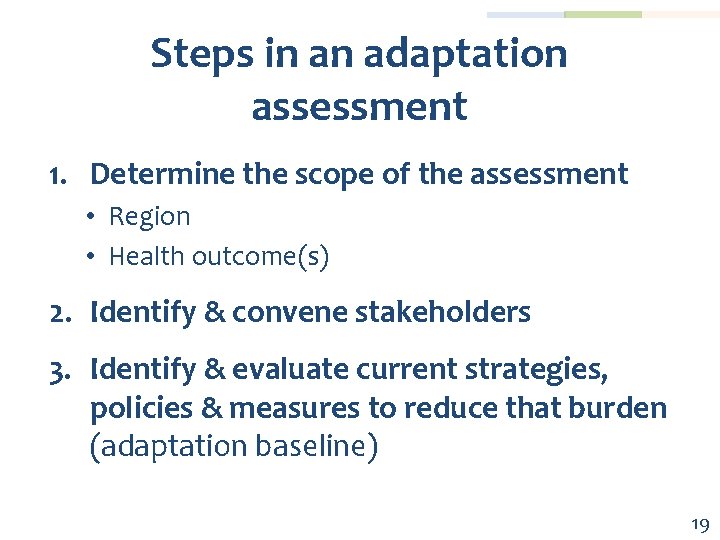 Steps in an adaptation assessment

1. Determine the scope of the assessment
• Region
• Health outcome(s)

2. Identify & convene stakeholders

3. Identify & evaluate current strategies, policies & measures to reduce that burden (adaptation baseline)

19